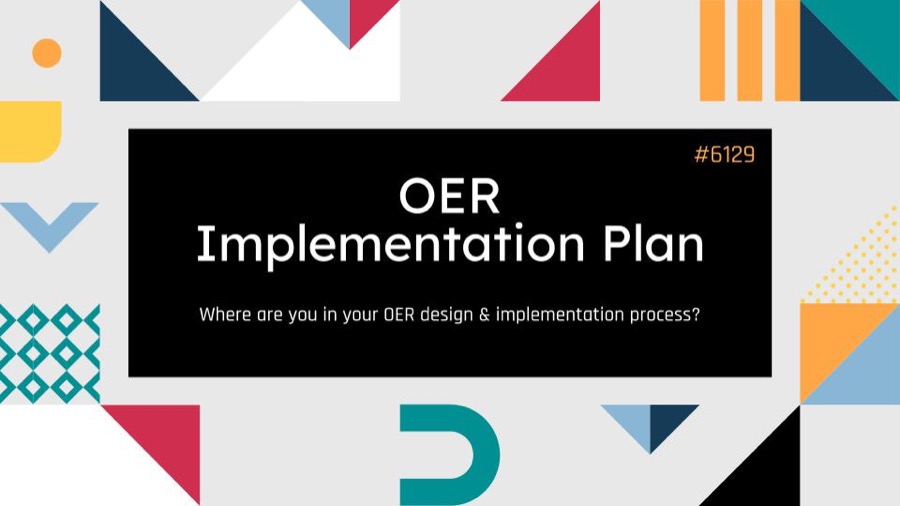 #6129

OER Implementation Plan

Where are you in your OER design & implementation process?